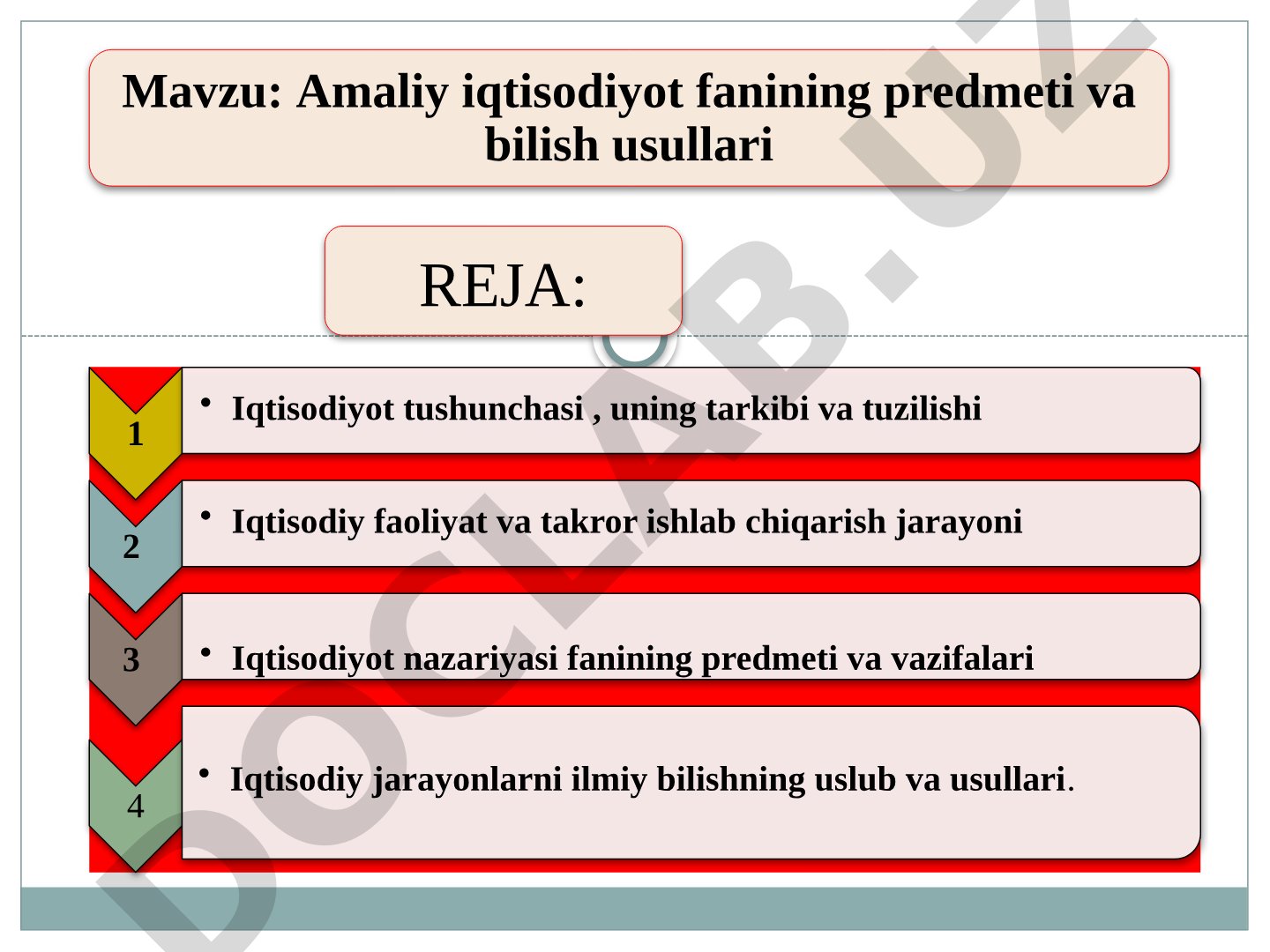 Mavzu: Amaliy iqtisodiyot fanining predmeti va bilish usullari

REJA:

1
• Iqtisodiyot tushunchasi , uning tarkibi va tuzilishi

2
• Iqtisodiy faoliyat va takror ishlab chiqarish jarayoni

3
• Iqtisodiyot nazariyasi fanining predmeti va vazifalari

4
• Iqtisodiy jarayonlarni ilmiy bilishning uslub va usullari.

DOCLAB.UZ